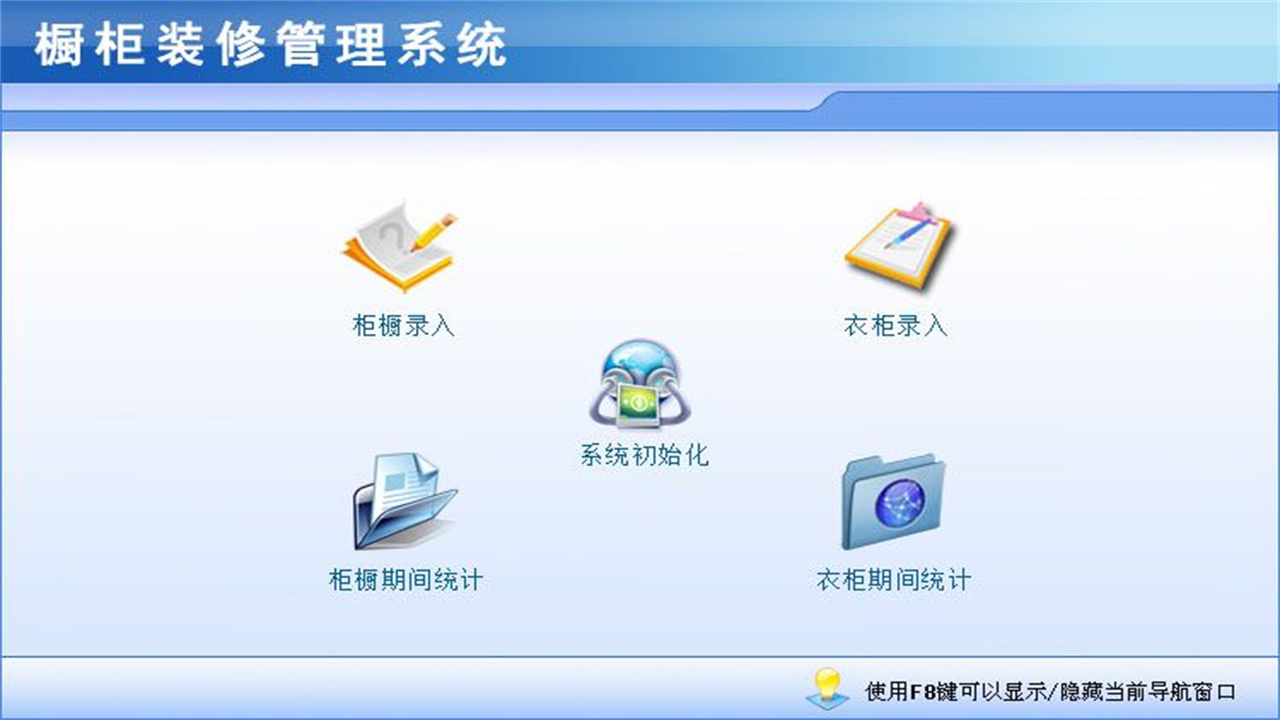 橱柜装修管理系统

柜橱录入

衣柜录入

系统初始化

柜橱期间统计

衣柜期间统计

使用F8键可以显示/隐藏当前导航窗口